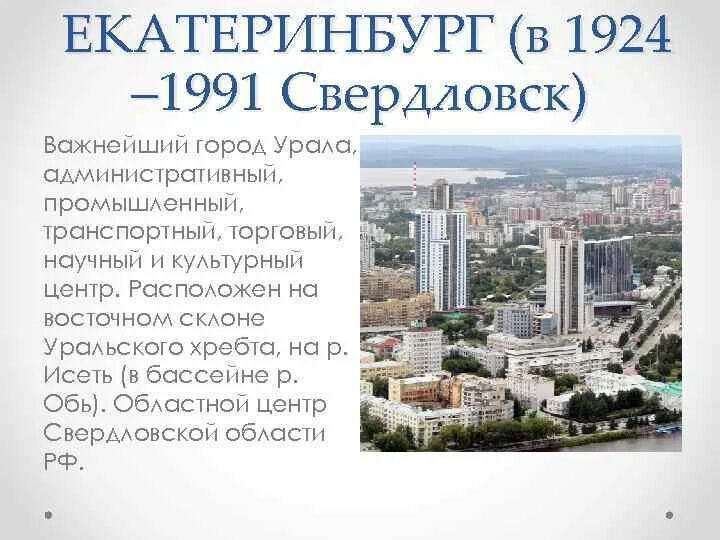 ЕКАТЕРИНБУРГ (в 1924 –1991 Свердловск)

Важнейший город Урала, административный, промышленный, транспортный, торговый, научный и культурный центр. Расположен на восточном склоне Уральского хребта, на р. Исеть (в бассейне р. Обь). Областной центр Свердловской области РФ.